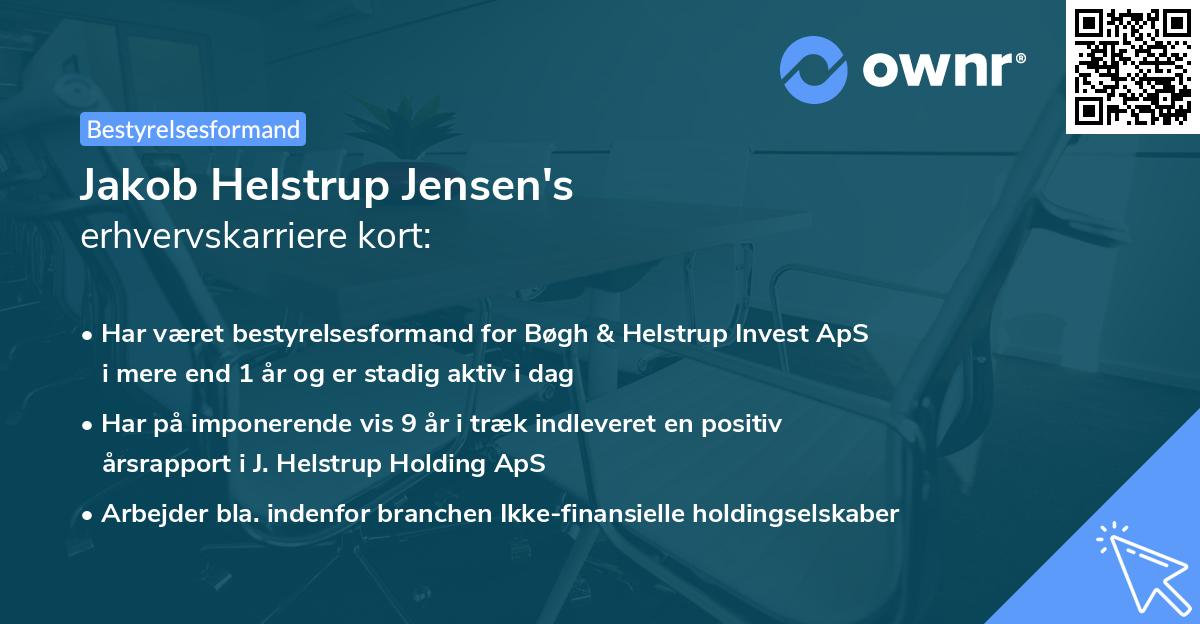 ownr®

Bestyrelsesformand

Jakob Helstrup Jensen's
erhvervskarriere kort:

• Har været bestyrelsesformand for Bøgh & Helstrup Invest ApS i mere end 1 år og er stadig aktiv i dag

• Har på imponerende vis 9 år i træk indleveret en positiv årsrapport i J. Helstrup Holding ApS

• Arbejder bla. indenfor branchen Ikke-finansielle holdingselskaber